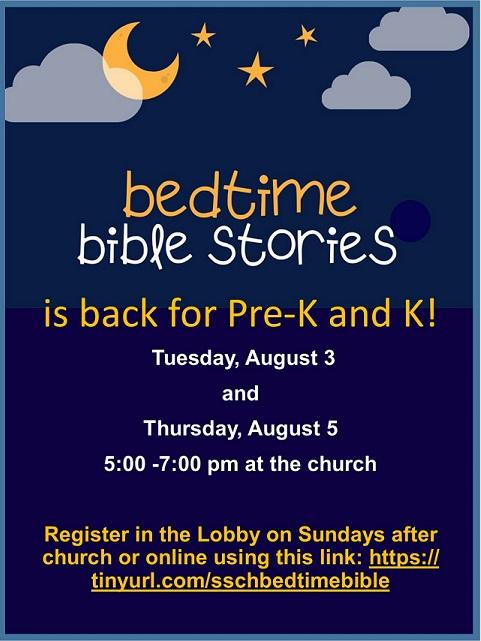 bedtime
bible stories

is back for Pre-K and K!

Tuesday, August 3

and

Thursday, August 5

5:00 -7:00 pm at the church

Register in the Lobby on Sundays after church or online using this link: https://tinyurl.com/sschbedtimebible